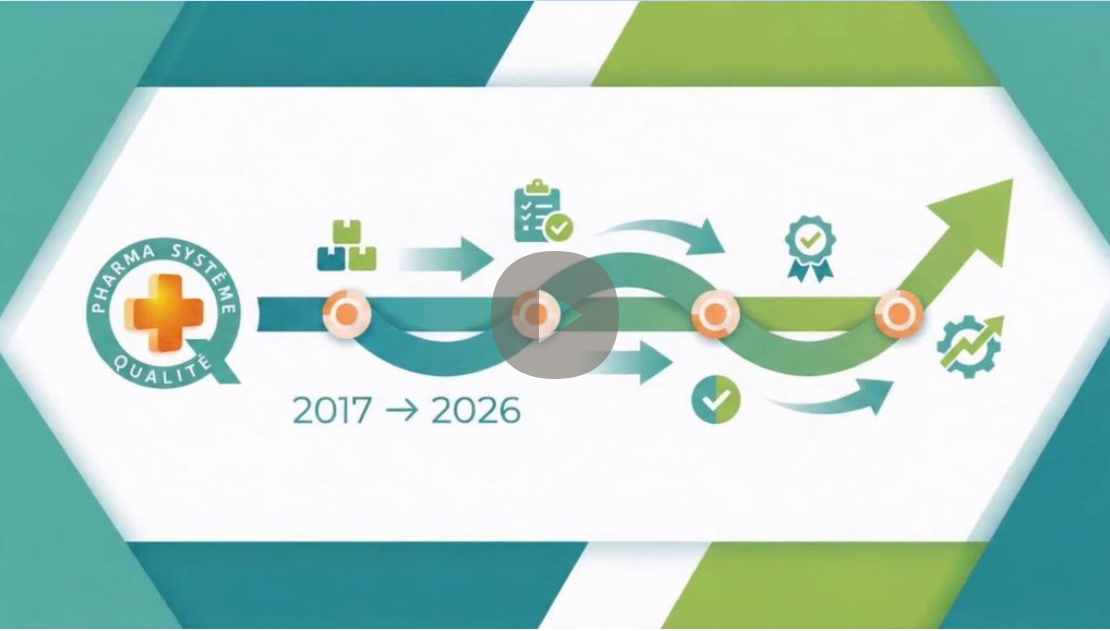 PHARMA SYSTÈME QUALITÉ

2017 → 2026